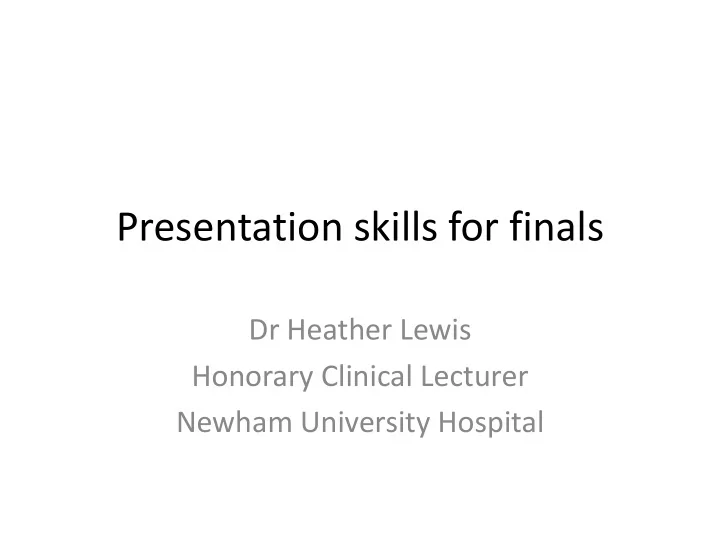 Presentation skills for finals

Dr Heather Lewis
Honorary Clinical Lecturer
Newham University Hospital